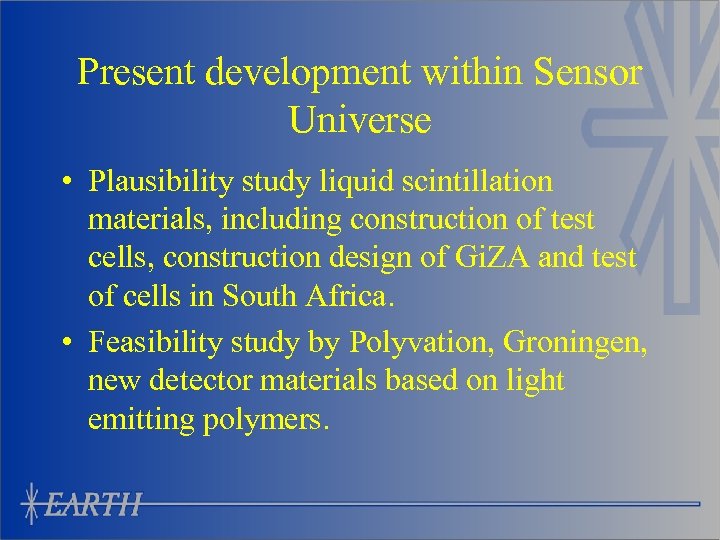 Present development within Sensor Universe

• Plausibility study liquid scintillation materials, including construction of test cells, construction design of GiZA and test of cells in South Africa.

• Feasibility study by Polyvation, Groningen, new detector materials based on light emitting polymers.

EARTH